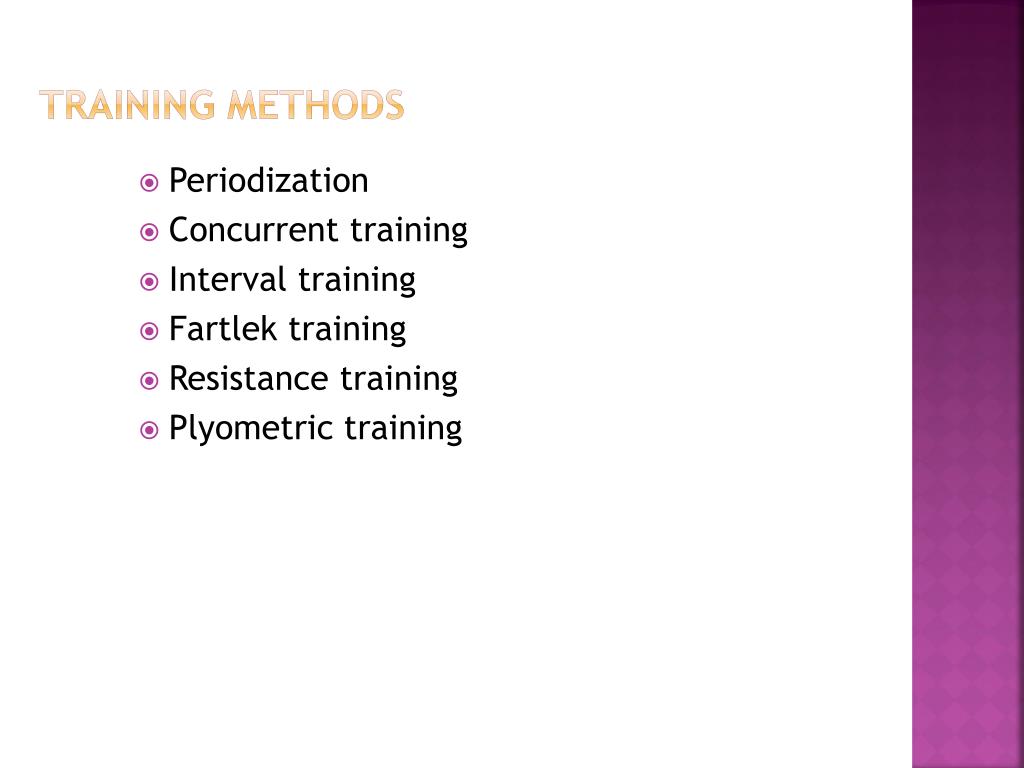 TRAINING METHODS

Periodization
Concurrent training
Interval training
Fartlek training
Resistance training
Plyometric training